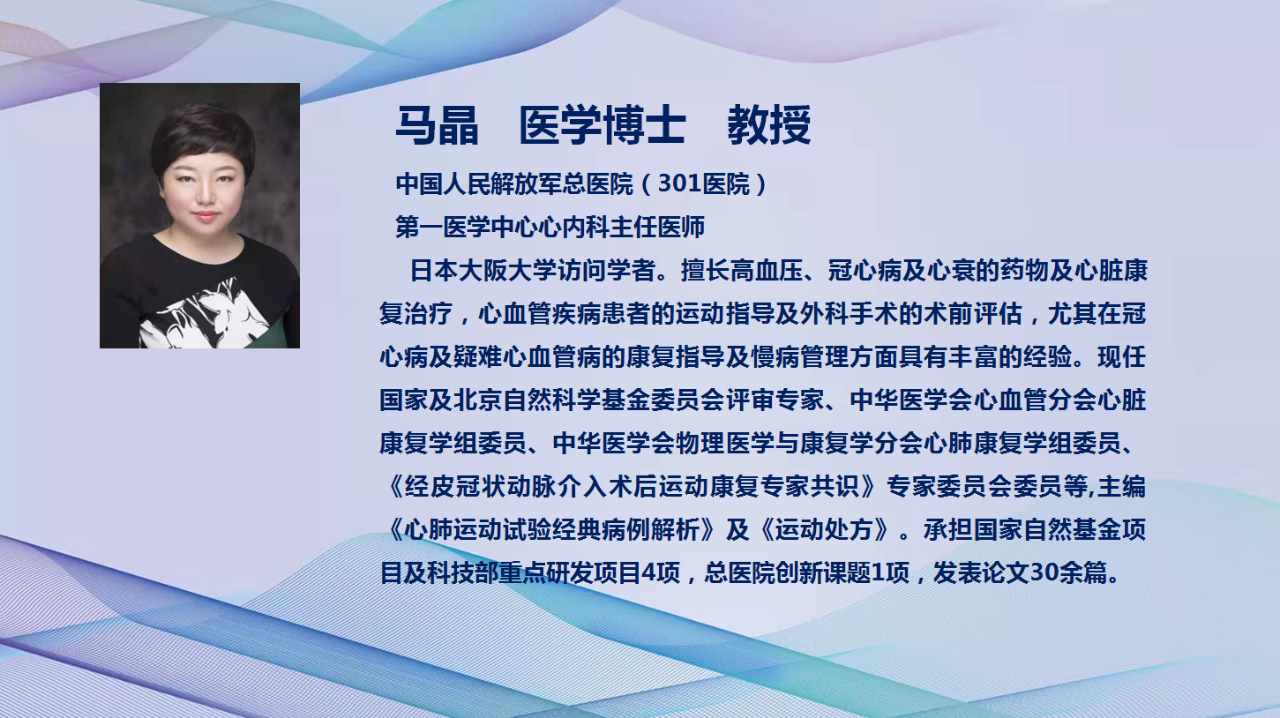 马晶　医学博士　教授

中国人民解放军总医院（301医院）

第一医学中心心内科主任医师

日本大阪大学访问学者。擅长高血压、冠心病及心衰的药物及心脏康复治疗，心血管疾病患者的运动指导及外科手术的术前评估，尤其在冠心病及疑难心血管病的康复指导及慢病管理方面具有丰富的经验。现任国家及北京自然科学基金委员会评审专家、中华医学会心血管分会心脏康复学组委员、中华医学会物理医学与康复学分会心肺康复学组委员、《经皮冠状动脉介入术后运动康复专家共识》专家委员会委员等,主编《心肺运动试验经典病例解析》及《运动处方》。承担国家自然基金项目及科技部重点研发项目4项，总医院创新课题1项，发表论文30余篇。